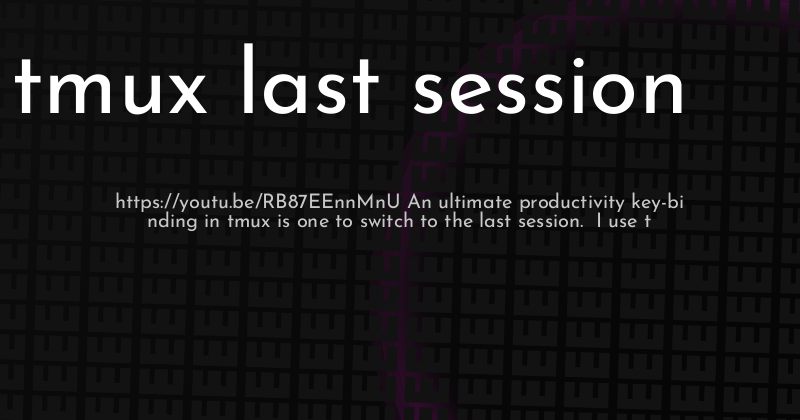 tmux last session

https://youtu.be/RB87EEnnMnU An ultimate productivity key-binding in tmux is one to switch to the last session. I use t